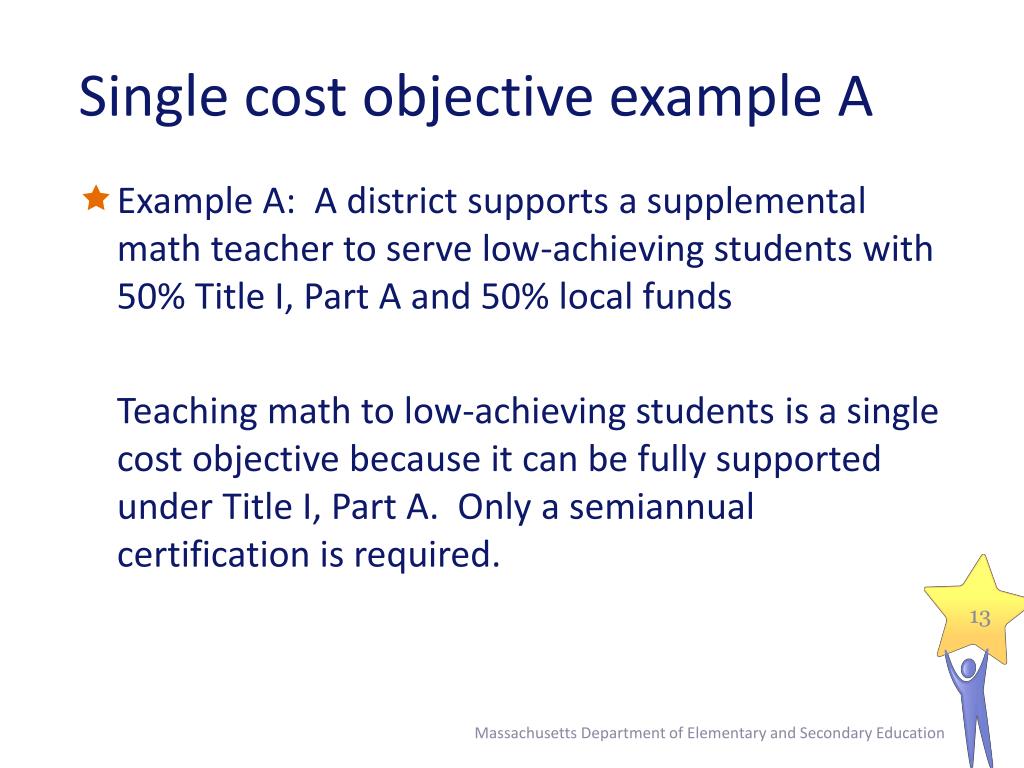 Single cost objective example A

Example A: A district supports a supplemental math teacher to serve low-achieving students with 50% Title I, Part A and 50% local funds

Teaching math to low-achieving students is a single cost objective because it can be fully supported under Title I, Part A. Only a semiannual certification is required.

13

Massachusetts Department of Elementary and Secondary Education